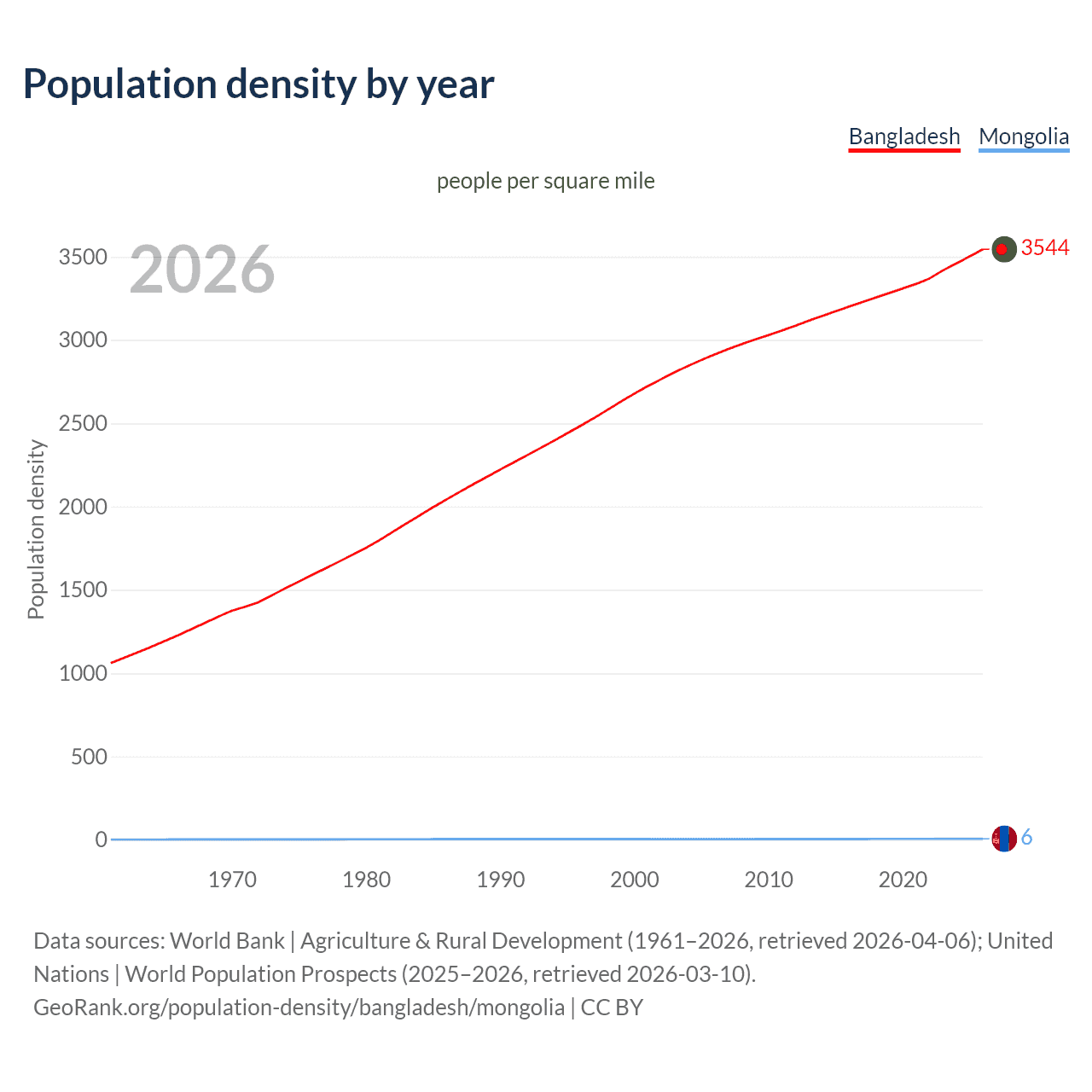 Population density by year

Bangladesh Mongolia

people per square mile

2026

Population density

3500
3000
2500
2000
1500
1000
500
0

3544
6

1970 1980 1990 2000 2010 2020

Data sources: World Bank | Agriculture & Rural Development (1961–2026, retrieved 2026-04-06); United Nations | World Population Prospects (2025–2026, retrieved 2026-03-10).
GeoRank.org/population-density/bangladesh/mongolia | CC BY